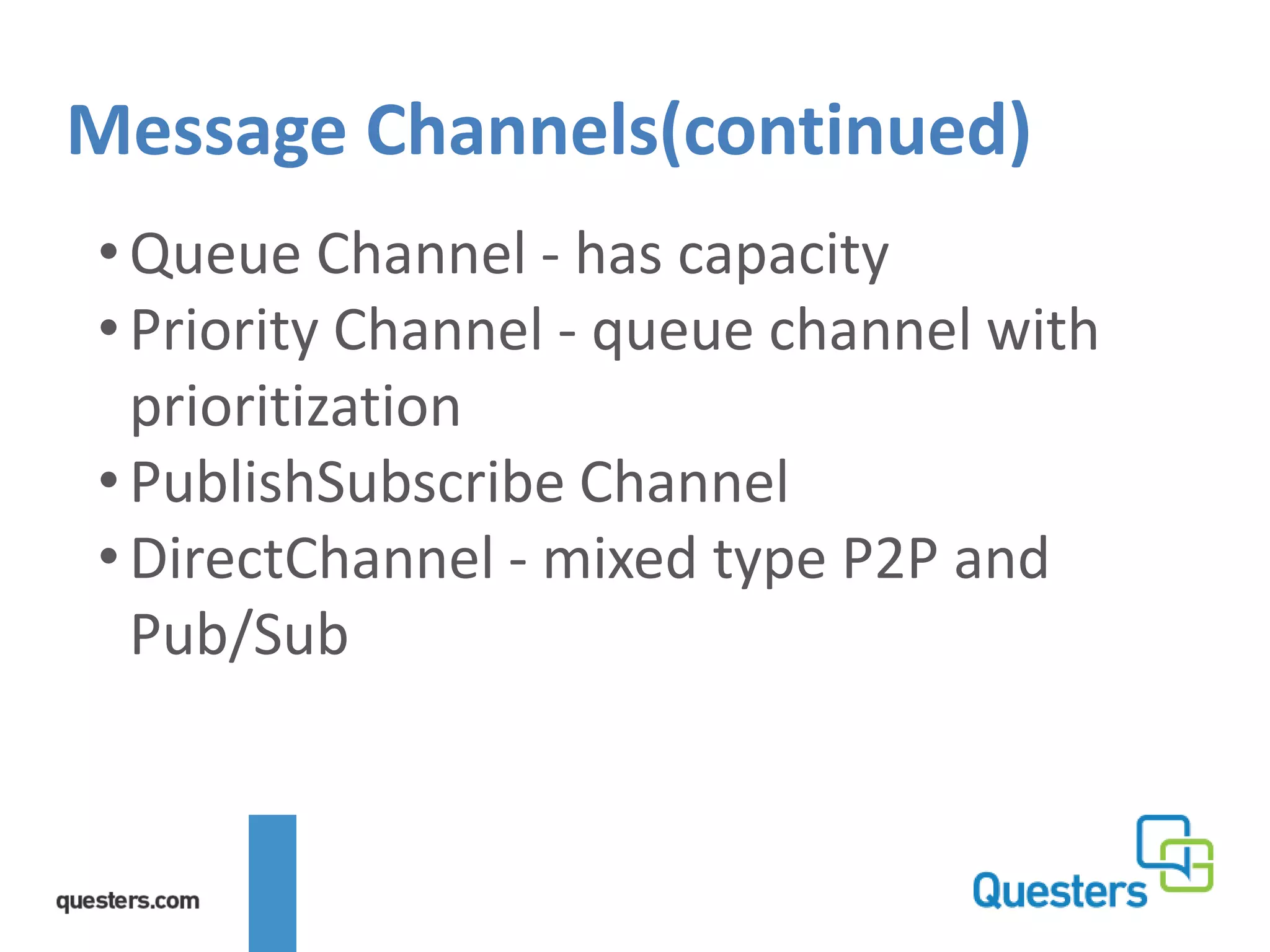 Message Channels(continued)

• Queue Channel - has capacity
• Priority Channel - queue channel with prioritization
• PublishSubscribe Channel
• DirectChannel - mixed type P2P and Pub/Sub

questers.com

Questers